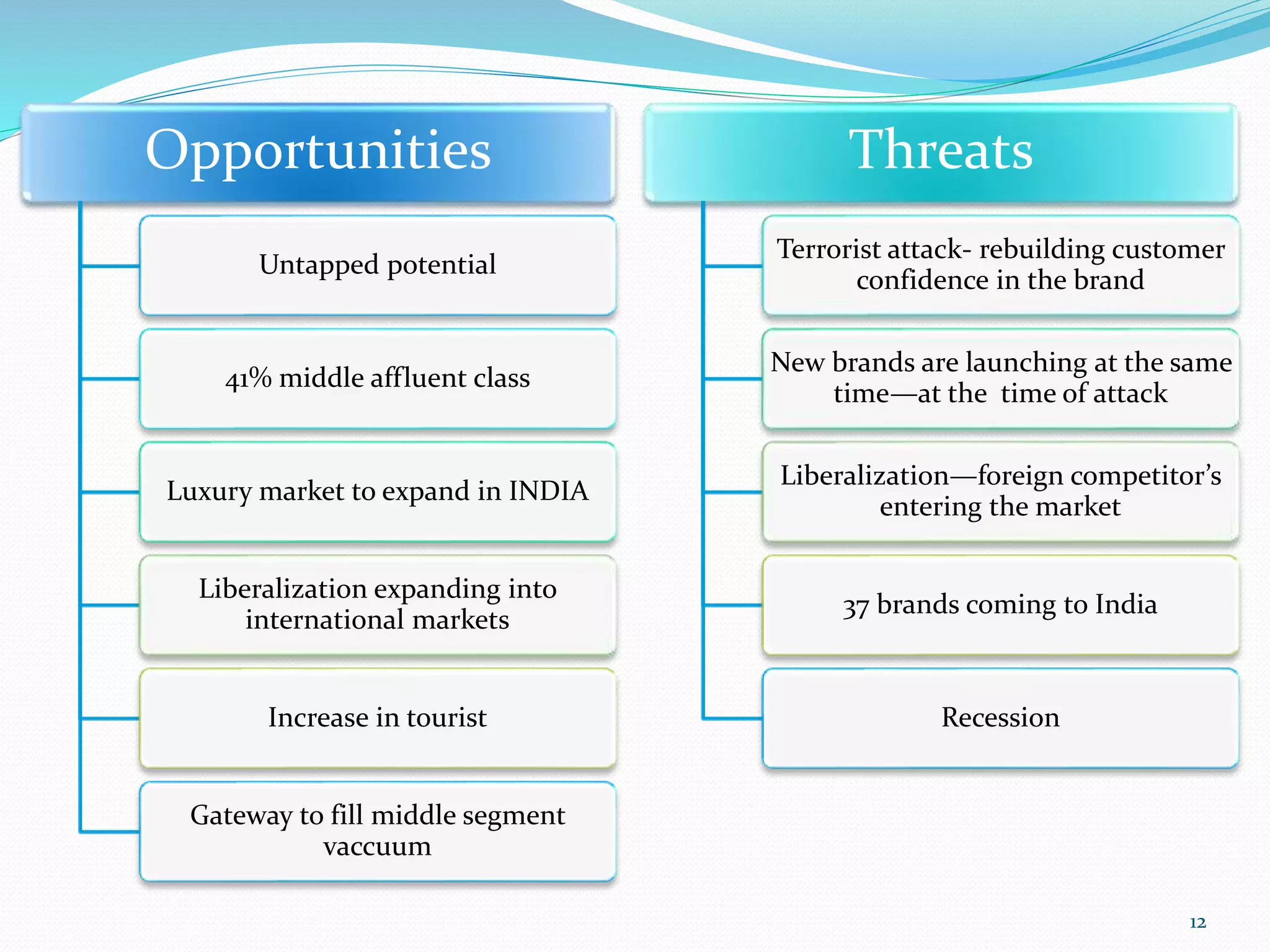 Opportunities

Untapped potential

41% middle affluent class

Luxury market to expand in INDIA

Liberalization expanding into international markets

Increase in tourist

Gateway to fill middle segment vaccuum

Threats

Terrorist attack- rebuilding customer confidence in the brand

New brands are launching at the same time—at the time of attack

Liberalization—foreign competitor's entering the market

37 brands coming to India

Recession

12